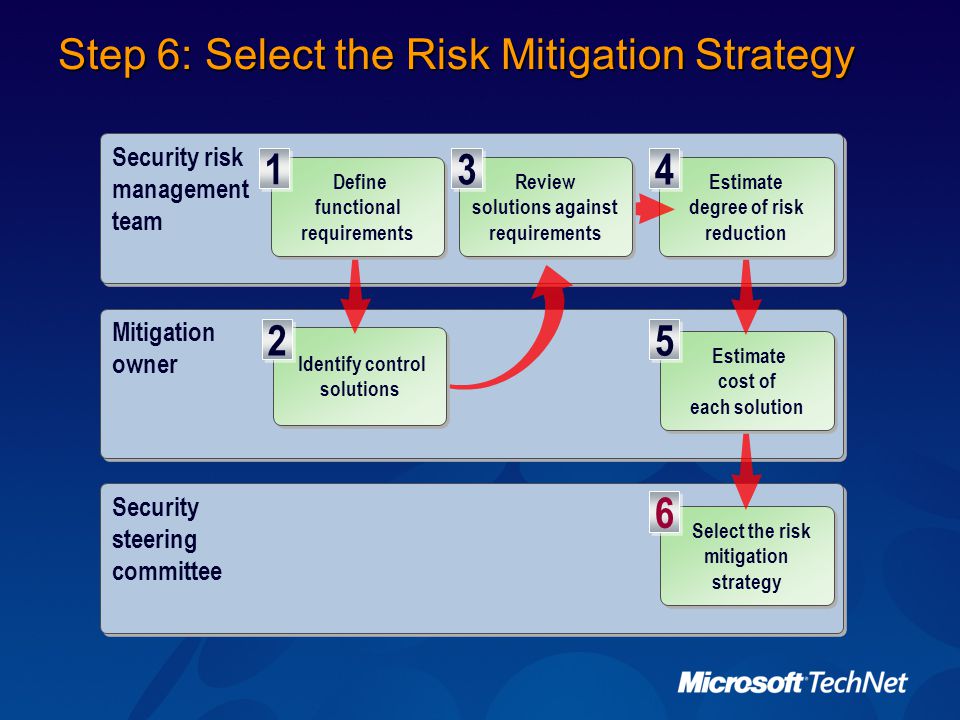 Step 6: Select the Risk Mitigation Strategy

Security risk management team

1 Define functional requirements

3 Review solutions against requirements

4 Estimate degree of risk reduction

Mitigation owner

2 Identify control solutions

5 Estimate cost of each solution

Security steering committee

6 Select the risk mitigation strategy

Microsoft TechNet